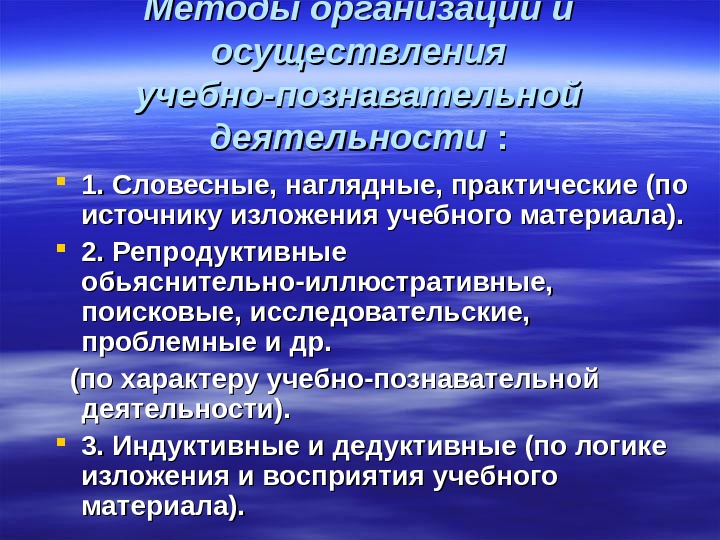 Методы организации и осуществления учебно-познавательной деятельности :

1. Словесные, наглядные, практические (по источнику изложения учебного материала).

2. Репродуктивные обьяснительно-иллюстративные, поисковые, исследовательские, проблемные и др.

(по характеру учебно-познавательной деятельности).

3. Индуктивные и дедуктивные (по логике изложения и восприятия учебного материала).